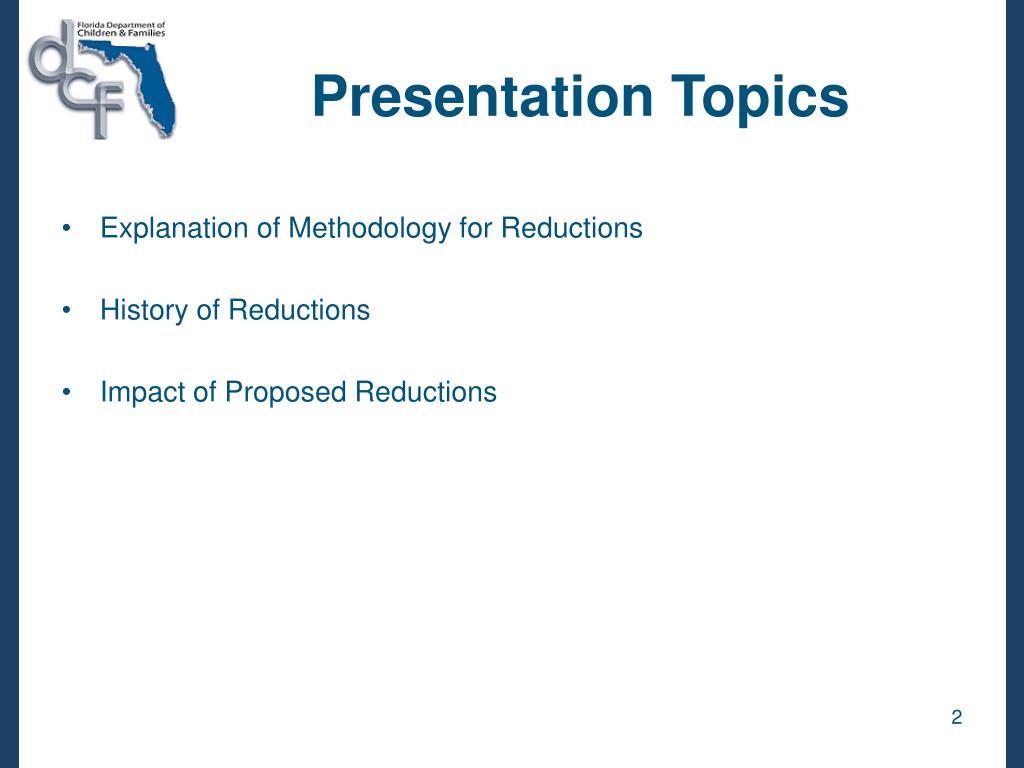 Florida Department of Children & Families

dcf

Presentation Topics

• Explanation of Methodology for Reductions

• History of Reductions

• Impact of Proposed Reductions

2